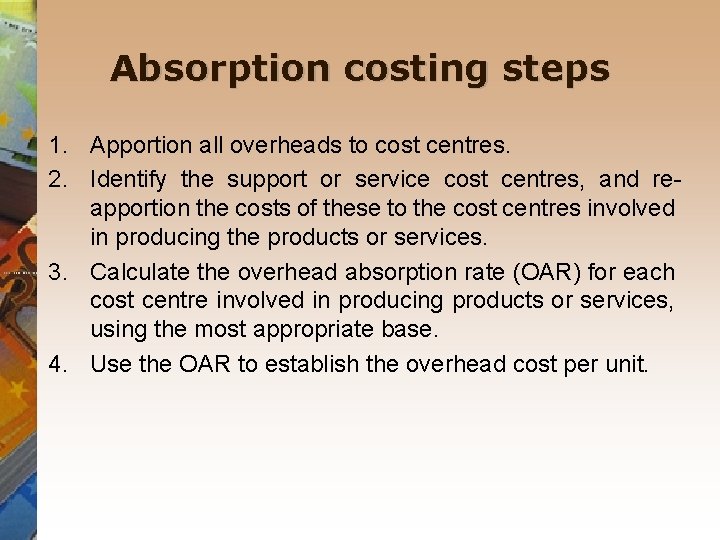 Absorption costing steps

1. Apportion all overheads to cost centres.
2. Identify the support or service cost centres, and re-apportion the costs of these to the cost centres involved in producing the products or services.
3. Calculate the overhead absorption rate (OAR) for each cost centre involved in producing products or services, using the most appropriate base.
4. Use the OAR to establish the overhead cost per unit.